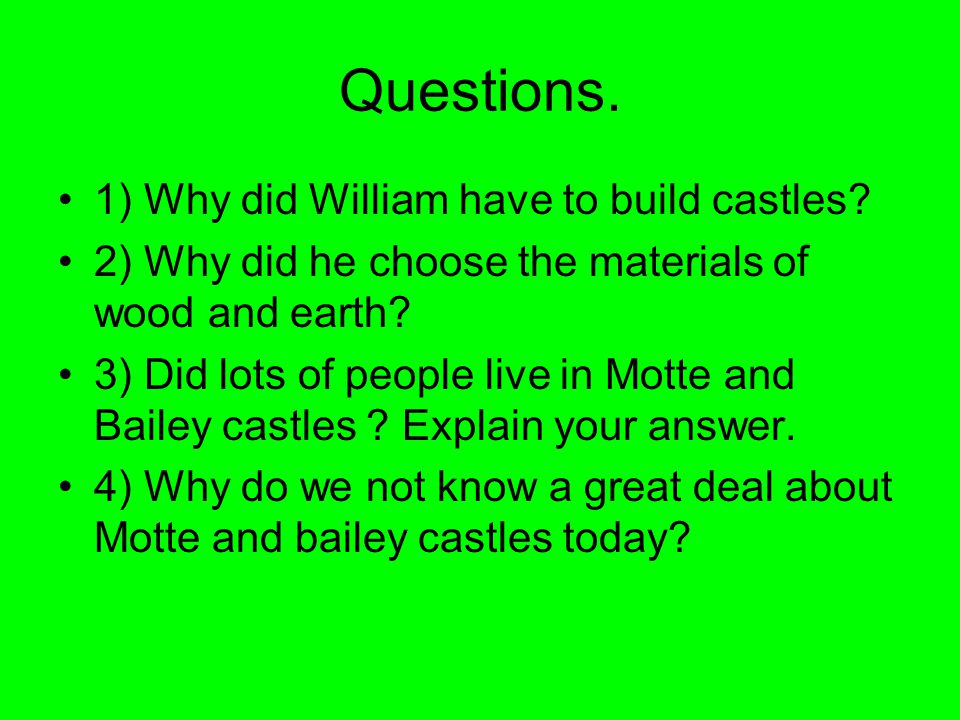 Questions.

• 1) Why did William have to build castles?
• 2) Why did he choose the materials of wood and earth?
• 3) Did lots of people live in Motte and Bailey castles ? Explain your answer.
• 4) Why do we not know a great deal about Motte and bailey castles today?